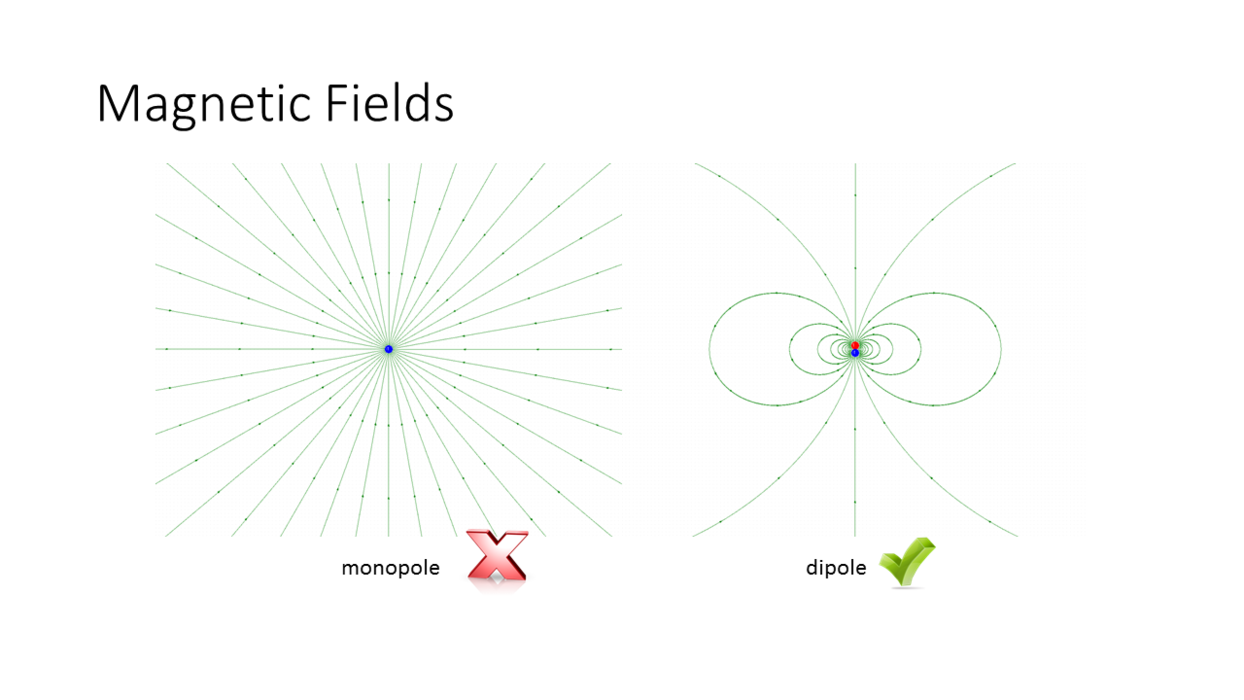 Magnetic Fields

monopole

dipole